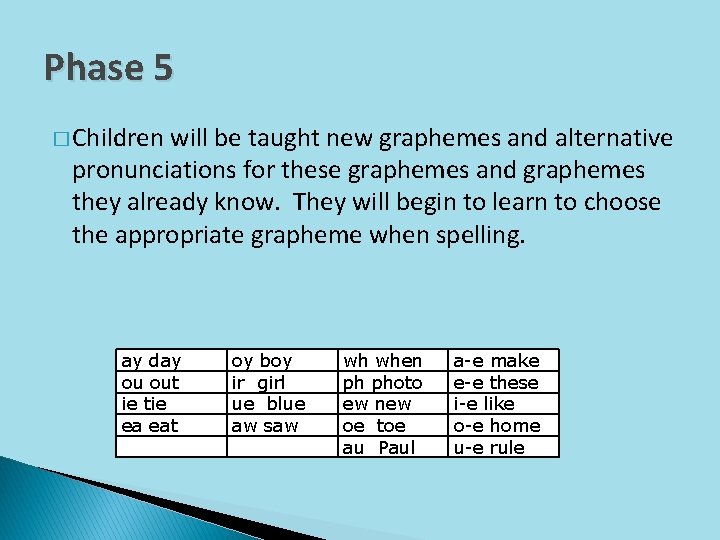 Phase 5

□ Children will be taught new graphemes and alternative pronunciations for these graphemes and graphemes they already know. They will begin to learn to choose the appropriate grapheme when spelling.

| ay day | oy boy | wh when | a-e make |
|---|---|---|---|
| ou out | ir girl | ph photo | e-e these |
| ie tie | ue blue | ew new | i-e like |
| ea eat | aw saw | oe toe | o-e home |
| | | au Paul | u-e rule |